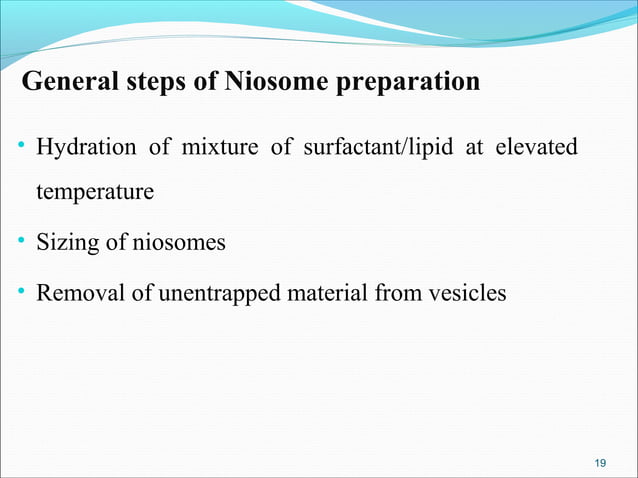 General steps of Niosome preparation

• Hydration of mixture of surfactant/lipid at elevated temperature

• Sizing of niosomes

• Removal of unentrapped material from vesicles

19